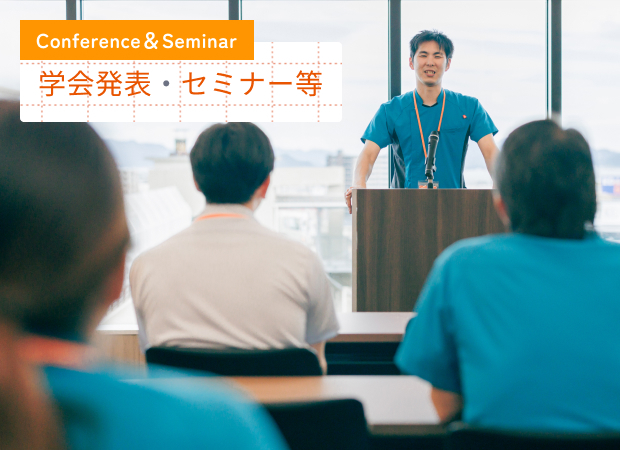 Conference＆Seminar

学会発表・セミナー等